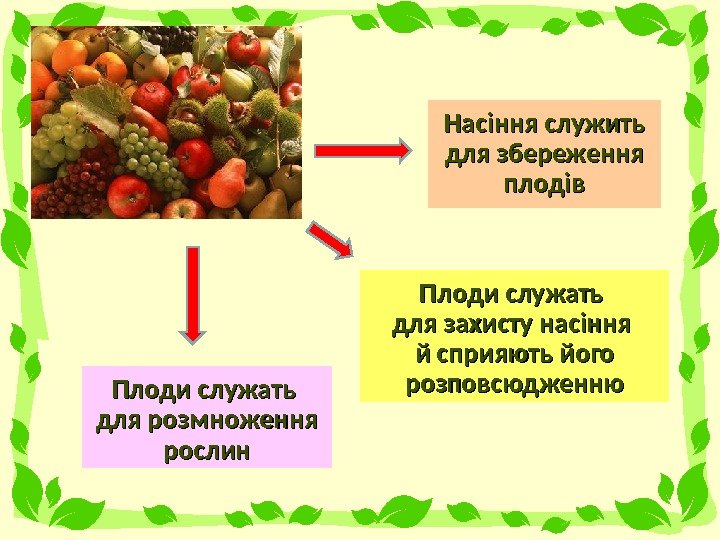 Насіння служить для збереження плодів

Плоди служать для захисту насіння й сприяють його розповсюдженню

Плоди служать для розмноження рослин